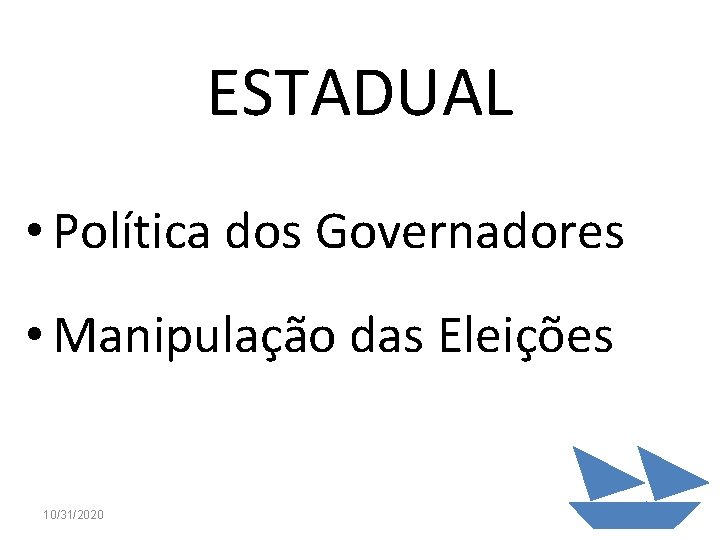 ESTADUAL

• Política dos Governadores

• Manipulação das Eleições

10/31/2020